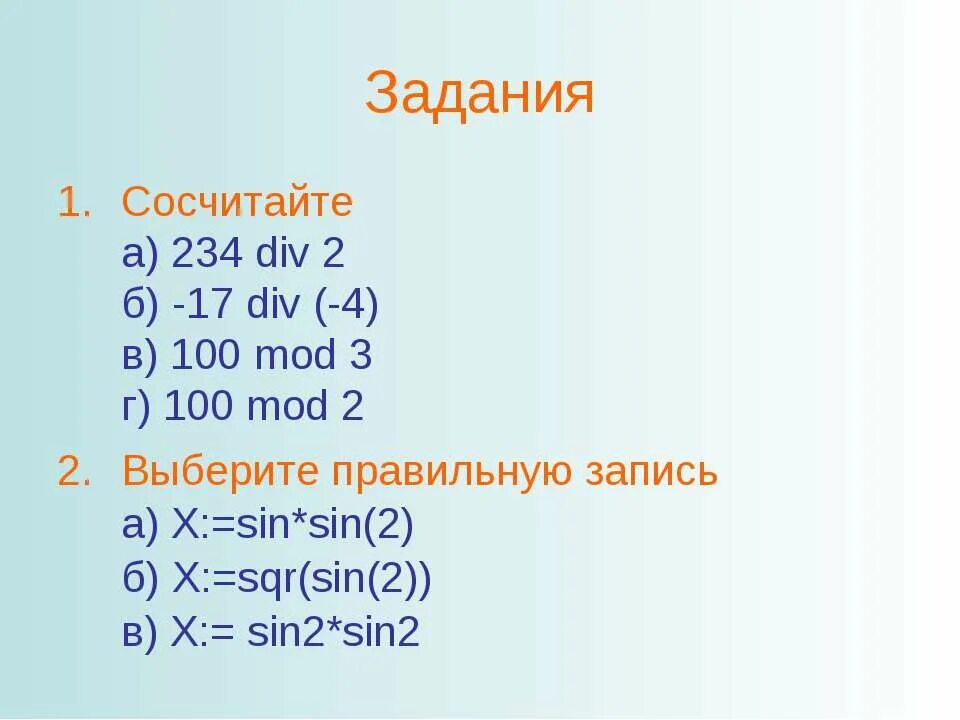 Задания

1. Сосчитайте
а) 234 div 2
б) -17 div (-4)
в) 100 mod 3
г) 100 mod 2

2. Выберите правильную запись
а) X:=sin*sin(2)
б) X:=sqr(sin(2))
в) X:= sin2*sin2